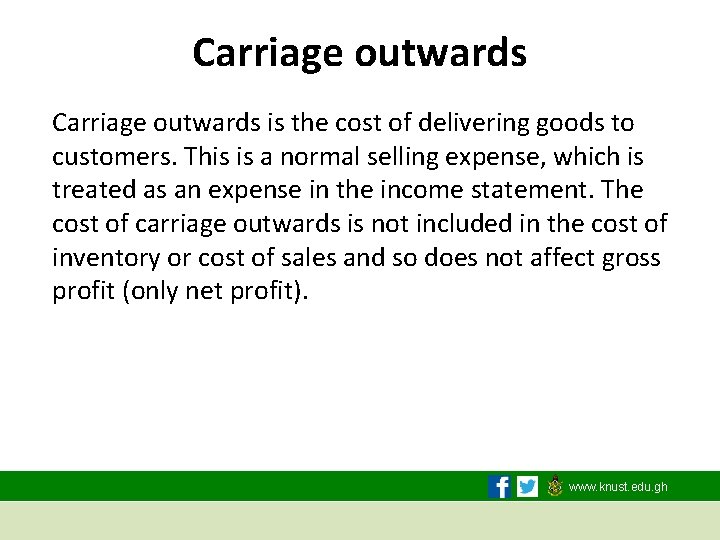 Carriage outwards

Carriage outwards is the cost of delivering goods to customers. This is a normal selling expense, which is treated as an expense in the income statement. The cost of carriage outwards is not included in the cost of inventory or cost of sales and so does not affect gross profit (only net profit).

www.knust.edu.gh